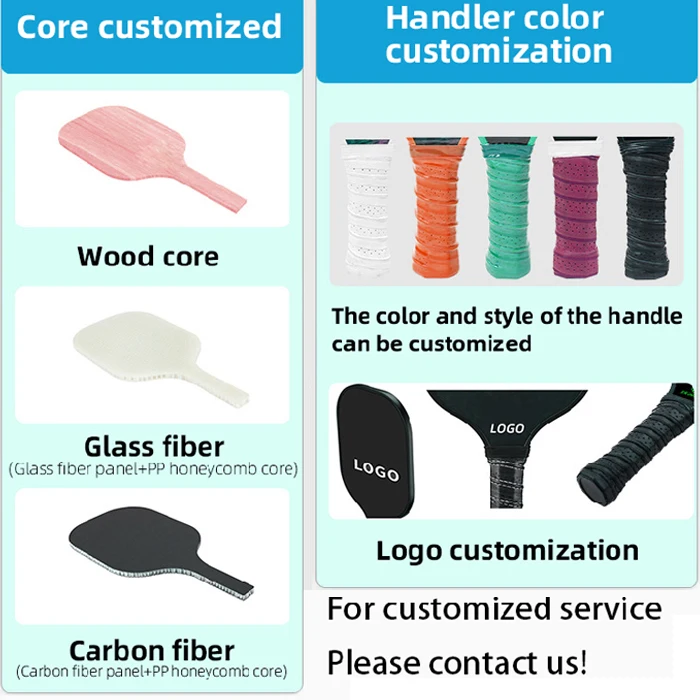 Core customized

Wood core

Glass fiber
(Glass fiber panel+PP honeycomb core)

Carbon fiber
(Carbon fiber panel+PP honeycomb core)

Handler color customization

The color and style of the handle can be customized

LOGO

LOGO

Logo customization

For customized service

Please contact us!